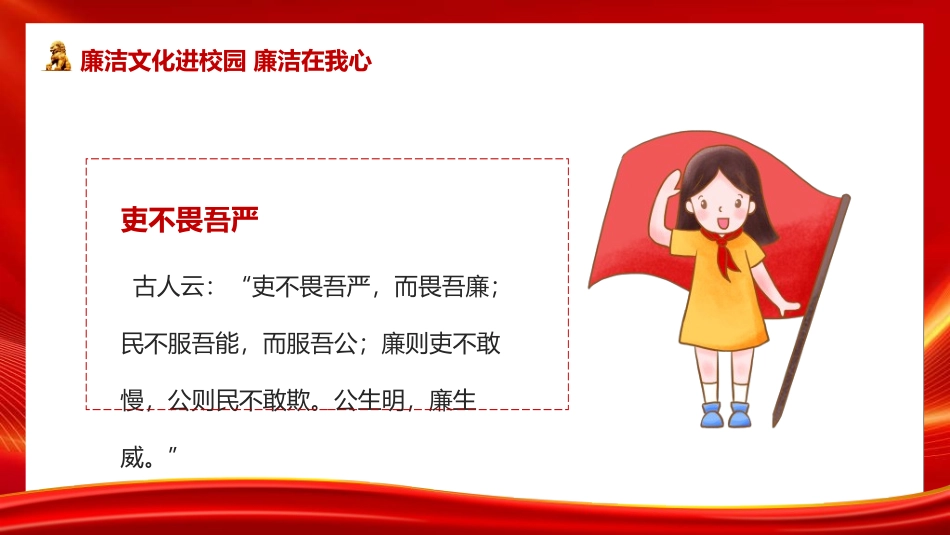 廉洁文化进校园 廉洁在我心

吏不畏吾严

古人云：“吏不畏吾严，而畏吾廉；民不服吾能，而服吾公；廉则吏不敢慢，公则民不敢欺。公生明，廉生威。”